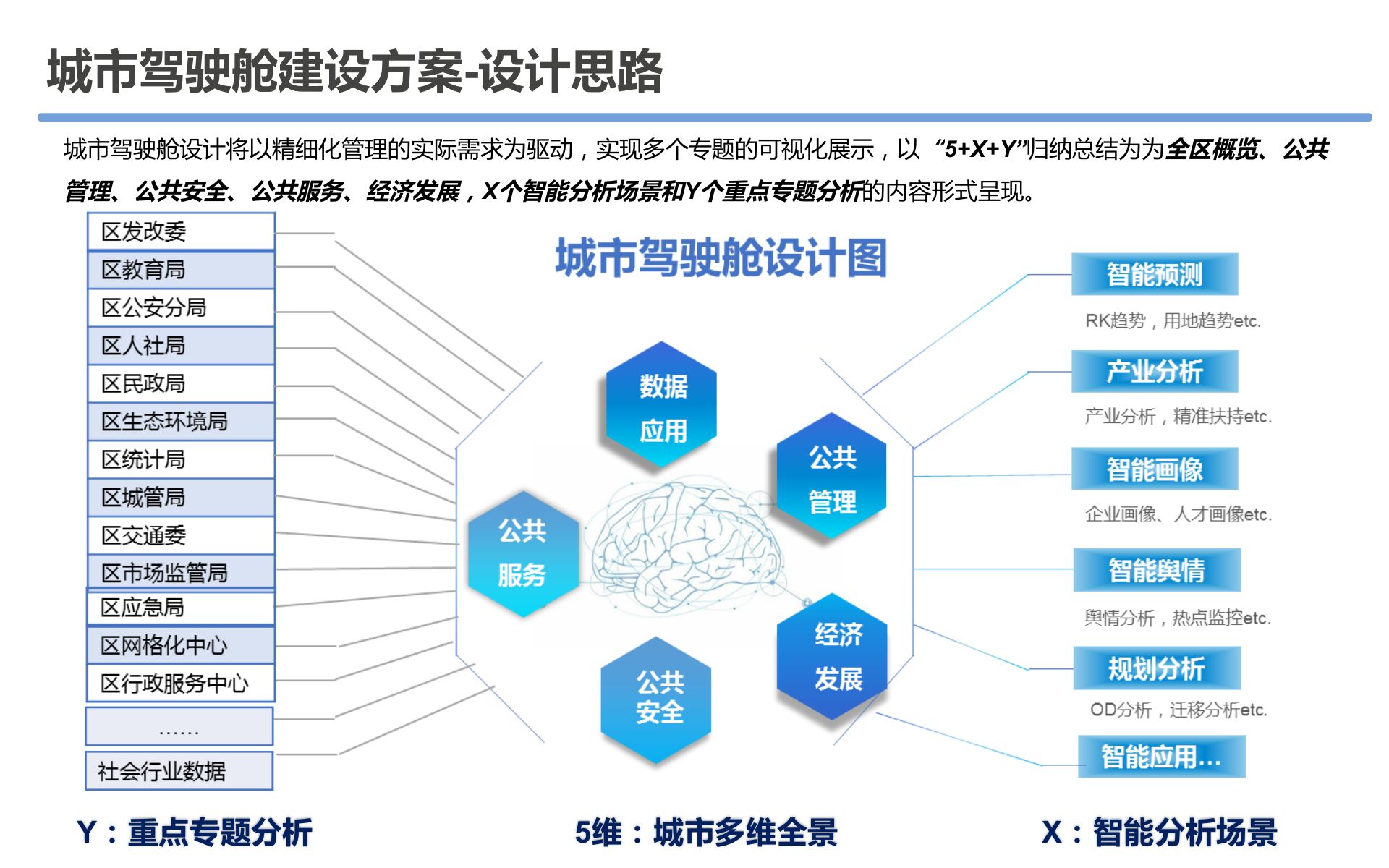 城市驾驶舱建设方案-设计思路

城市驾驶舱设计将以精细化管理的实际需求为驱动，实现多个专题的可视化展示，以“5+X+Y”归纳总结为为全区概览、公共管理、公共安全、公共服务、经济发展，X个智能分析场景和Y个重点专题分析的内容形式呈现。

区发改委
区教育局
区公安分局
区人社局
区民政局
区生态环境局
区统计局
区城管局
区交通委
区市场监管局
区应急局
区网格化中心
区行政服务中心
……
社会行业数据

城市驾驶舱设计图

数据应用
公共管理
公共服务
经济发展
公共安全

智能预测
RK趋势，用地趋势etc.
产业分析
产业分析，精准扶持etc.
智能画像
企业画像、人才画像etc.
智能舆情
舆情分析，热点监控etc.
规划分析
OD分析，迁移分析etc.
智能应用…

Y：重点专题分析
5维：城市多维全景
X：智能分析场景